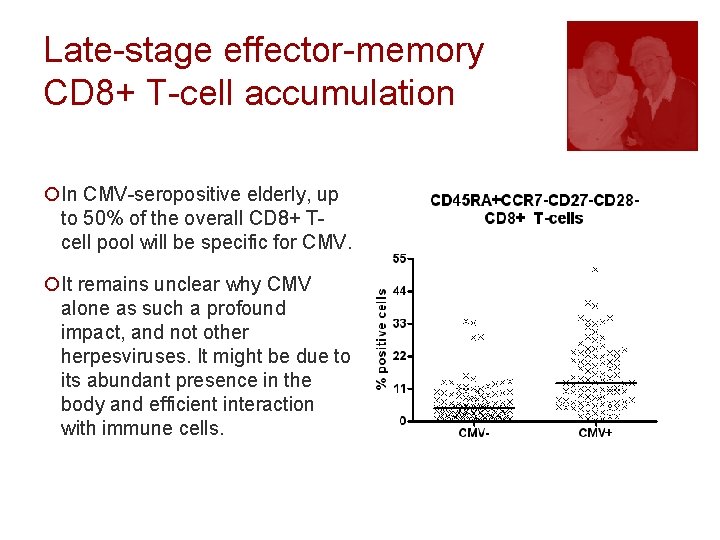 Late-stage effector-memory CD8+ T-cell accumulation

In CMV-seropositive elderly, up to 50% of the overall CD8+ T-cell pool will be specific for CMV.

It remains unclear why CMV alone as such a profound impact, and not other herpesviruses. It might be due to its abundant presence in the body and efficient interaction with immune cells.

CD45RA+CCR7-CD27-CD28-CD8+ T-cells

% positive cells

55
44
33
22
11
0

CMV-
CMV+